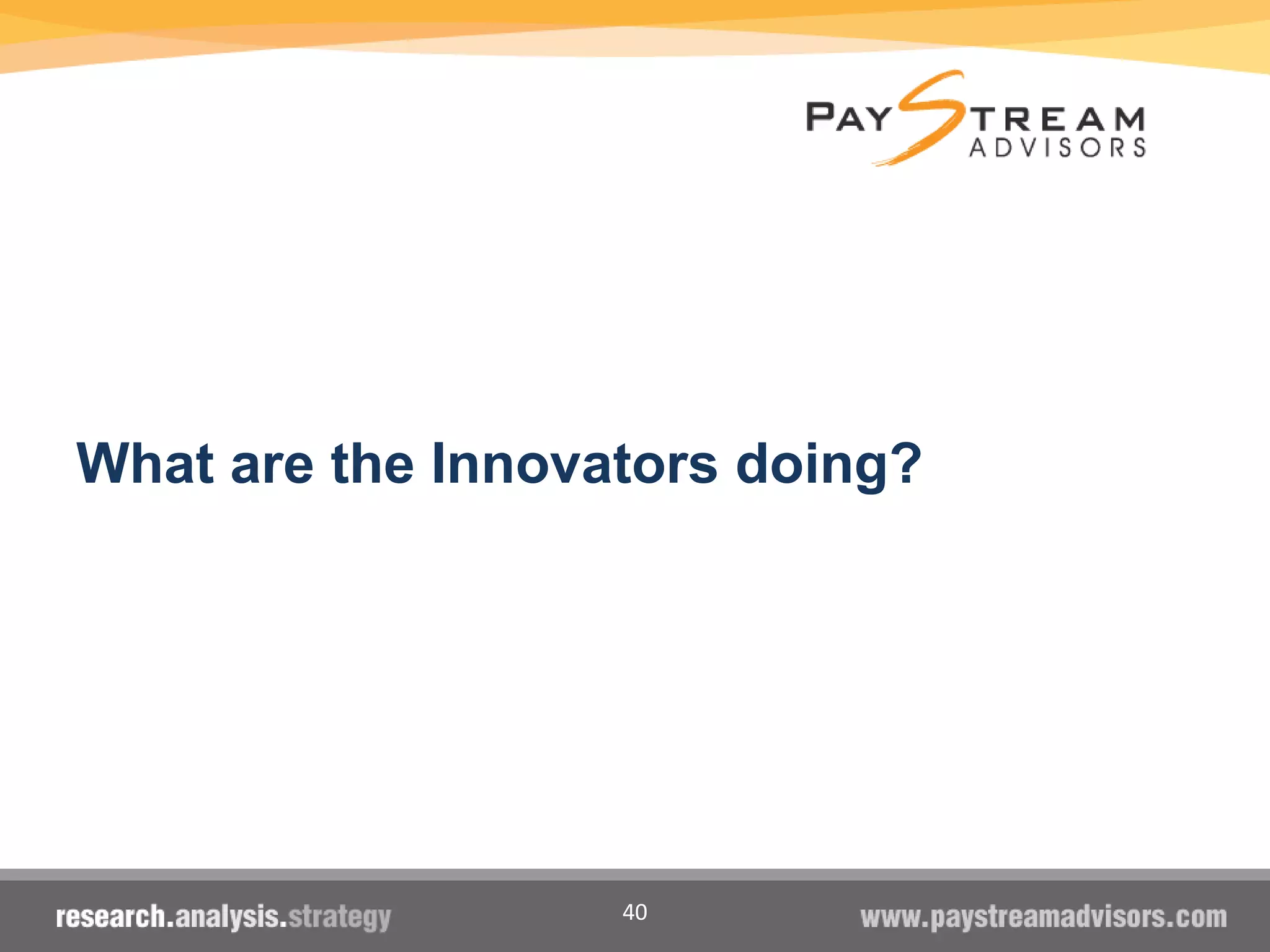 PAYSTREAM ADVISORS

What are the Innovators doing?

research.analysis.strategy 40 www.paystreamadvisors.com